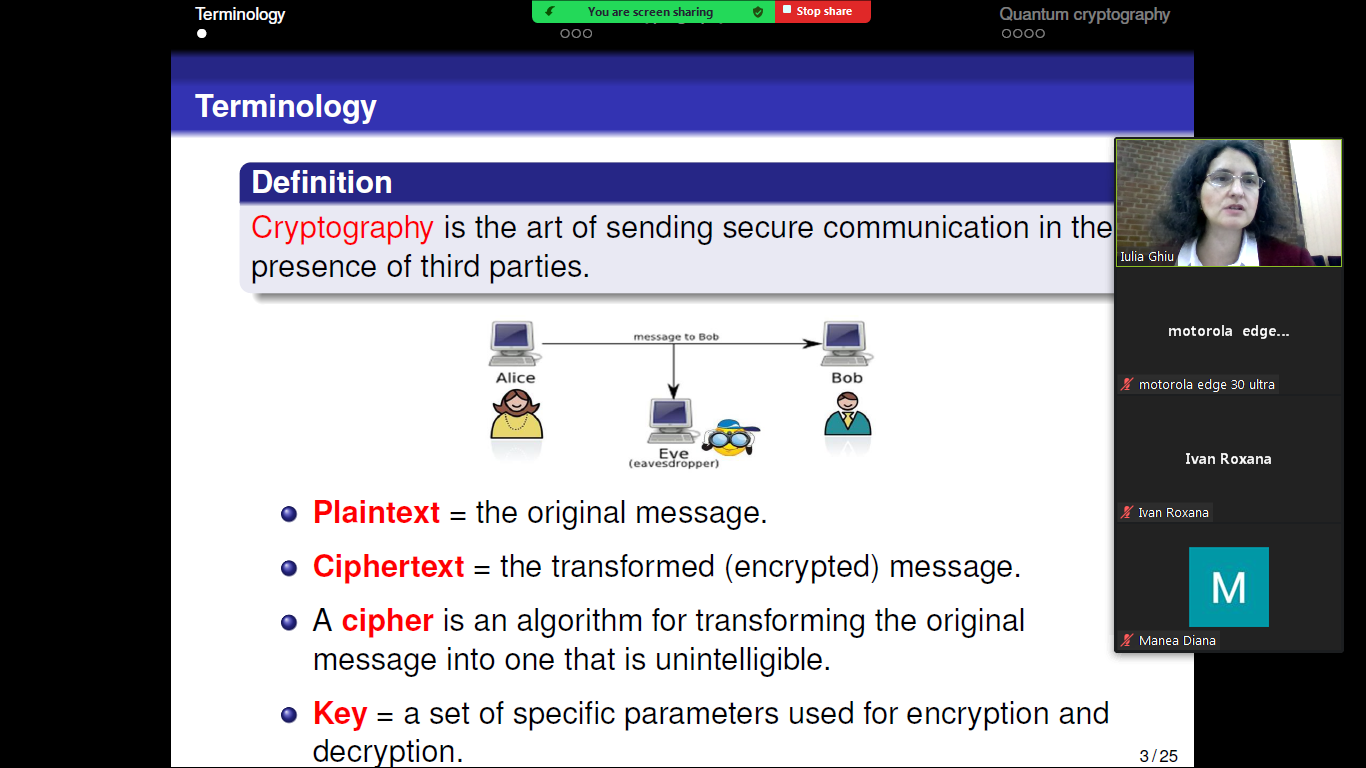 Terminology

You are screen sharing

Stop share

Quantum cryptography

Terminology

Definition

Cryptography is the art of sending secure communication in the presence of third parties.

message to Bob

Alice

Bob

Eve
(eavesdropper)

Plaintext = the original message.

Ciphertext = the transformed (encrypted) message.

A cipher is an algorithm for transforming the original message into one that is unintelligible.

Key = a set of specific parameters used for encryption and decryption.

3 / 25

Iulia Ghiu

motorola edge...

motorola edge 30 ultra

Ivan Roxana

Ivan Roxana

M

Manea Diana